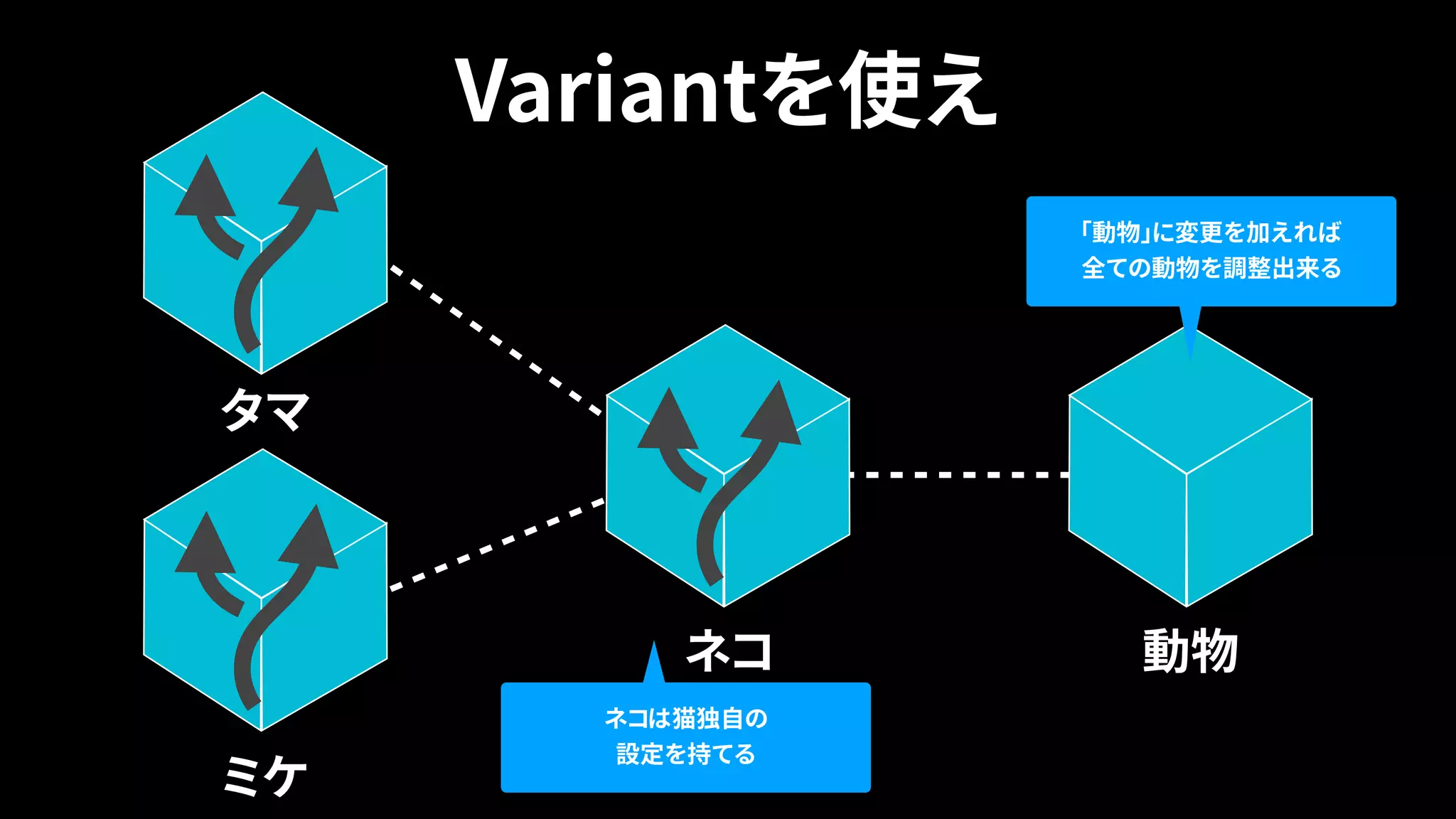 Variantを使え

「動物」に変更を加えれば
全ての動物を調整出来る

タマ

ミケ

ネコ

動物

ネコは猫独自の
設定を持てる